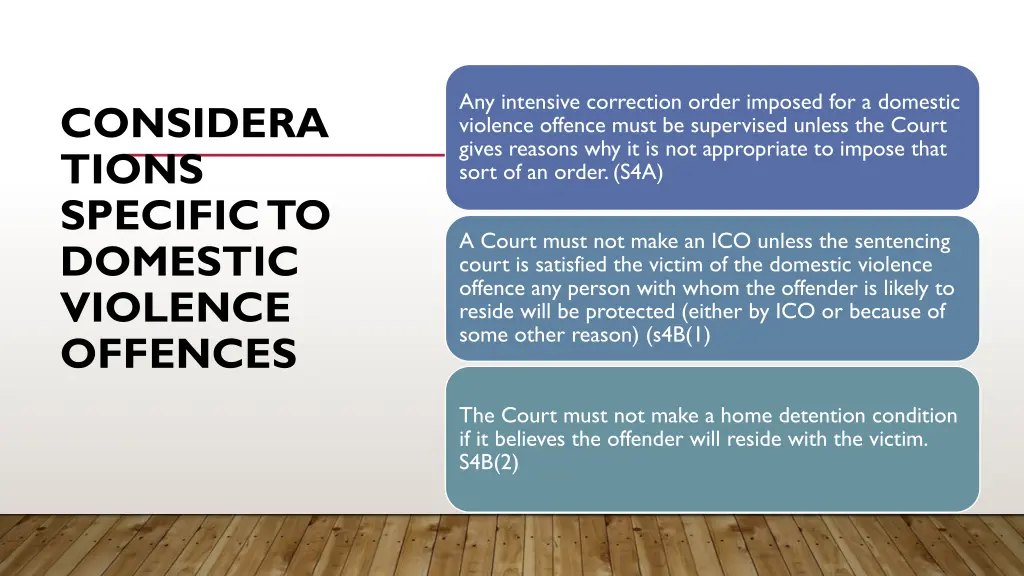 CONSIDERA TIONS SPECIFIC TO DOMESTIC VIOLENCE OFFENCES

Any intensive correction order imposed for a domestic violence offence must be supervised unless the Court gives reasons why it is not appropriate to impose that sort of an order. (S4A)

A Court must not make an ICO unless the sentencing court is satisfied the victim of the domestic violence offence any person with whom the offender is likely to reside will be protected (either by ICO or because of some other reason) (s4B(1)

The Court must not make a home detention condition if it believes the offender will reside with the victim. S4B(2)